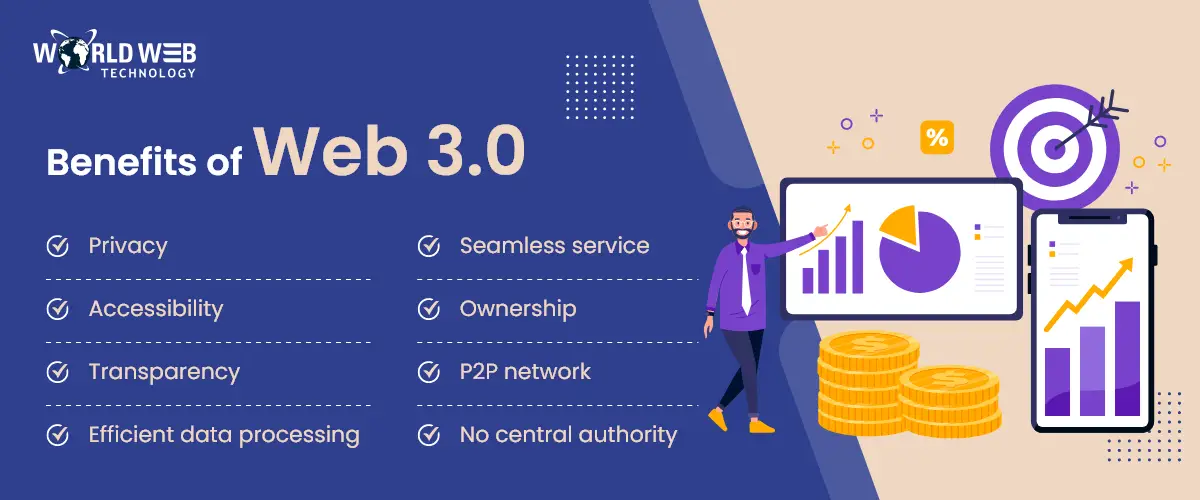 WORLD WEB TECHNOLOGY

Benefits of Web 3.0

Privacy

Accessibility

Transparency

Efficient data processing

Seamless service

Ownership

P2P network

No central authority

%